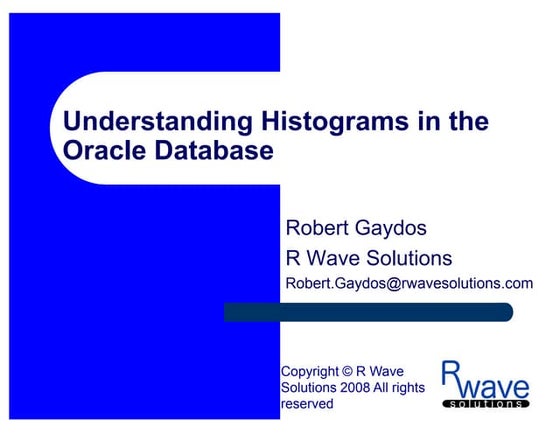 Understanding Histograms in the Oracle Database

Robert Gaydos

R Wave Solutions

Robert.Gaydos@rwavesolutions.com

Copyright © R Wave Solutions 2008 All rights reserved

Rwave solutions